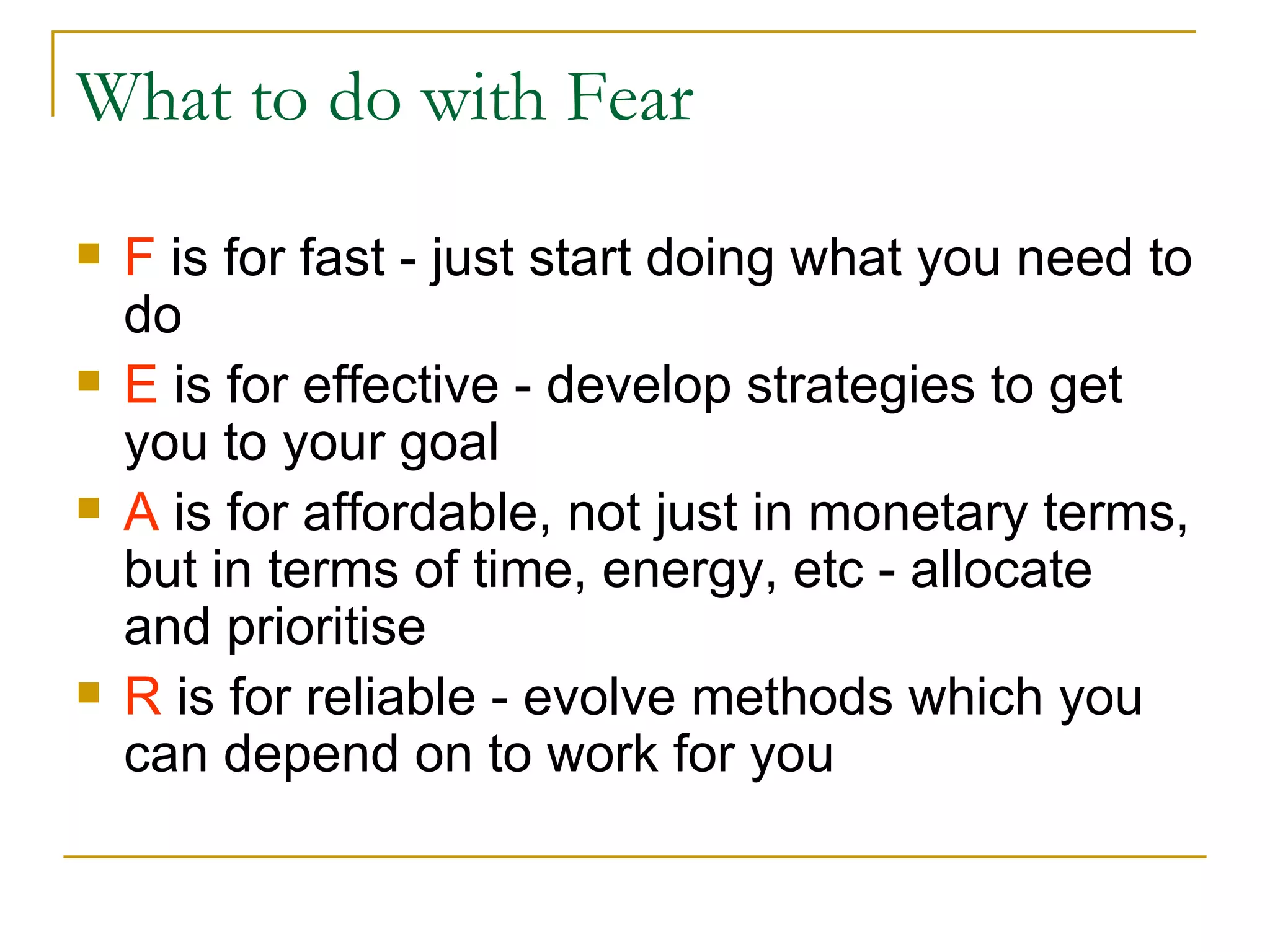 What to do with Fear

- F is for fast - just start doing what you need to do
- E is for effective - develop strategies to get you to your goal
- A is for affordable, not just in monetary terms, but in terms of time, energy, etc - allocate and prioritise
- R is for reliable - evolve methods which you can depend on to work for you